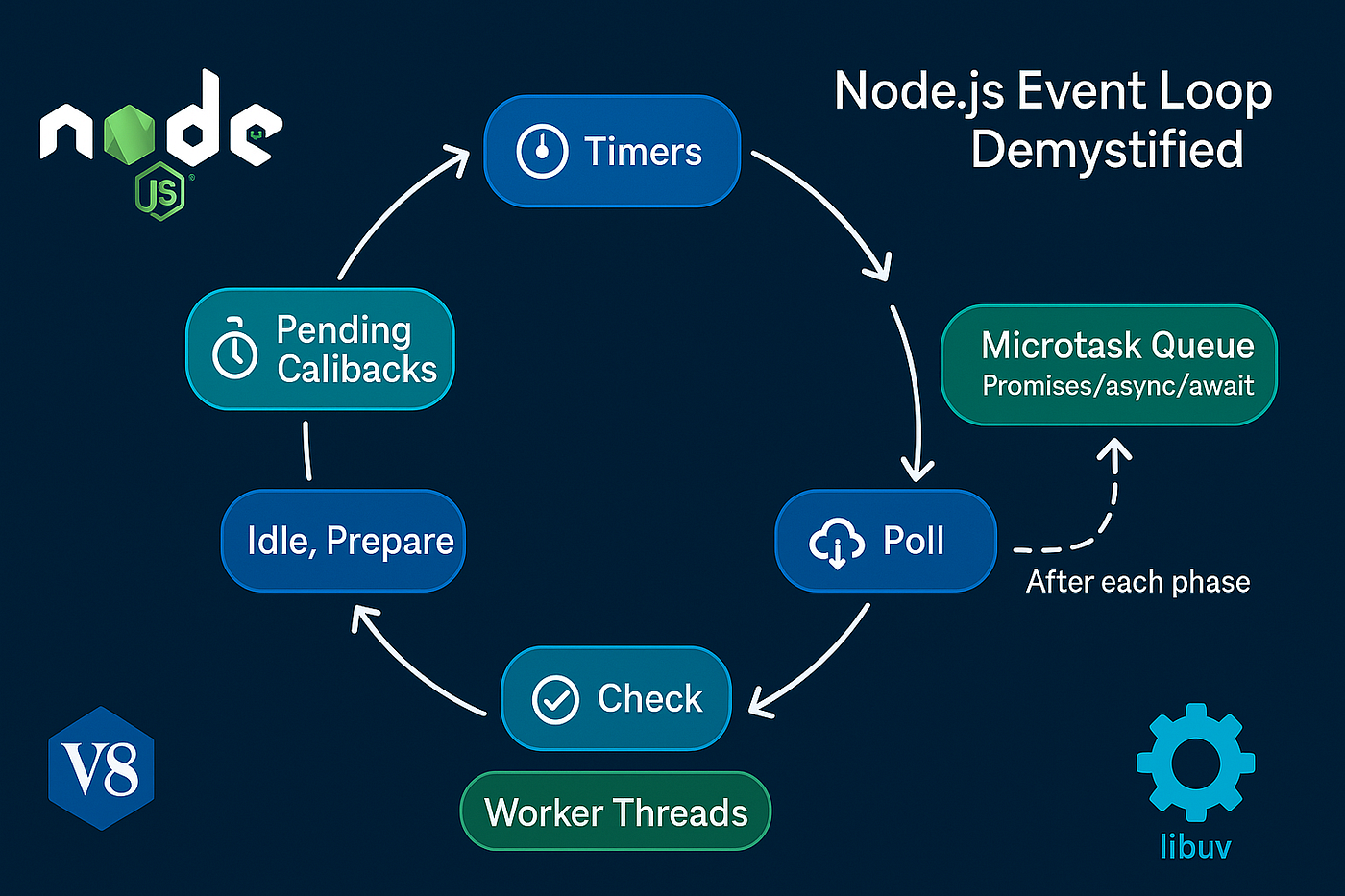 node JS

Node.js Event Loop Demystified

Timers

Pending Calibacks

Microtask Queue
Promises/async/await

Idle, Prepare

Poll

After each phase

Check

Worker Threads

V8

libuv